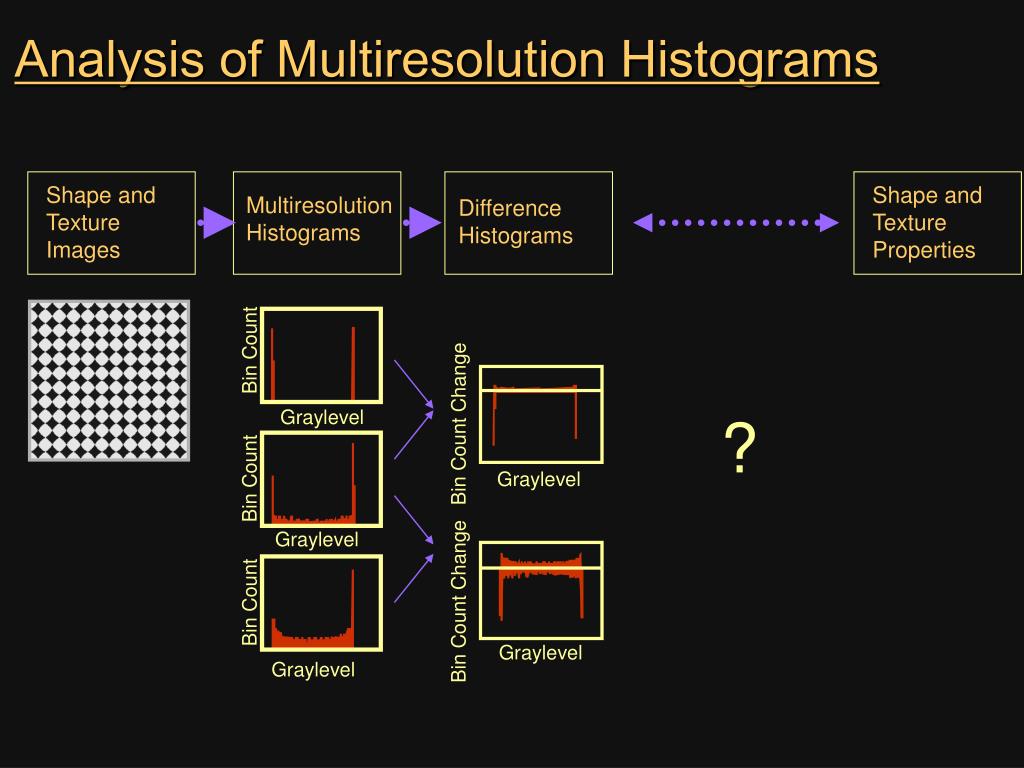 Analysis of Multiresolution Histograms

Shape and Texture Images

Multiresolution Histograms

Difference Histograms

Shape and Texture Properties

Bin Count

Graylevel

Bin Count

Graylevel

Bin Count

Graylevel

Bin Count Change

Graylevel

Bin Count Change

Graylevel

?